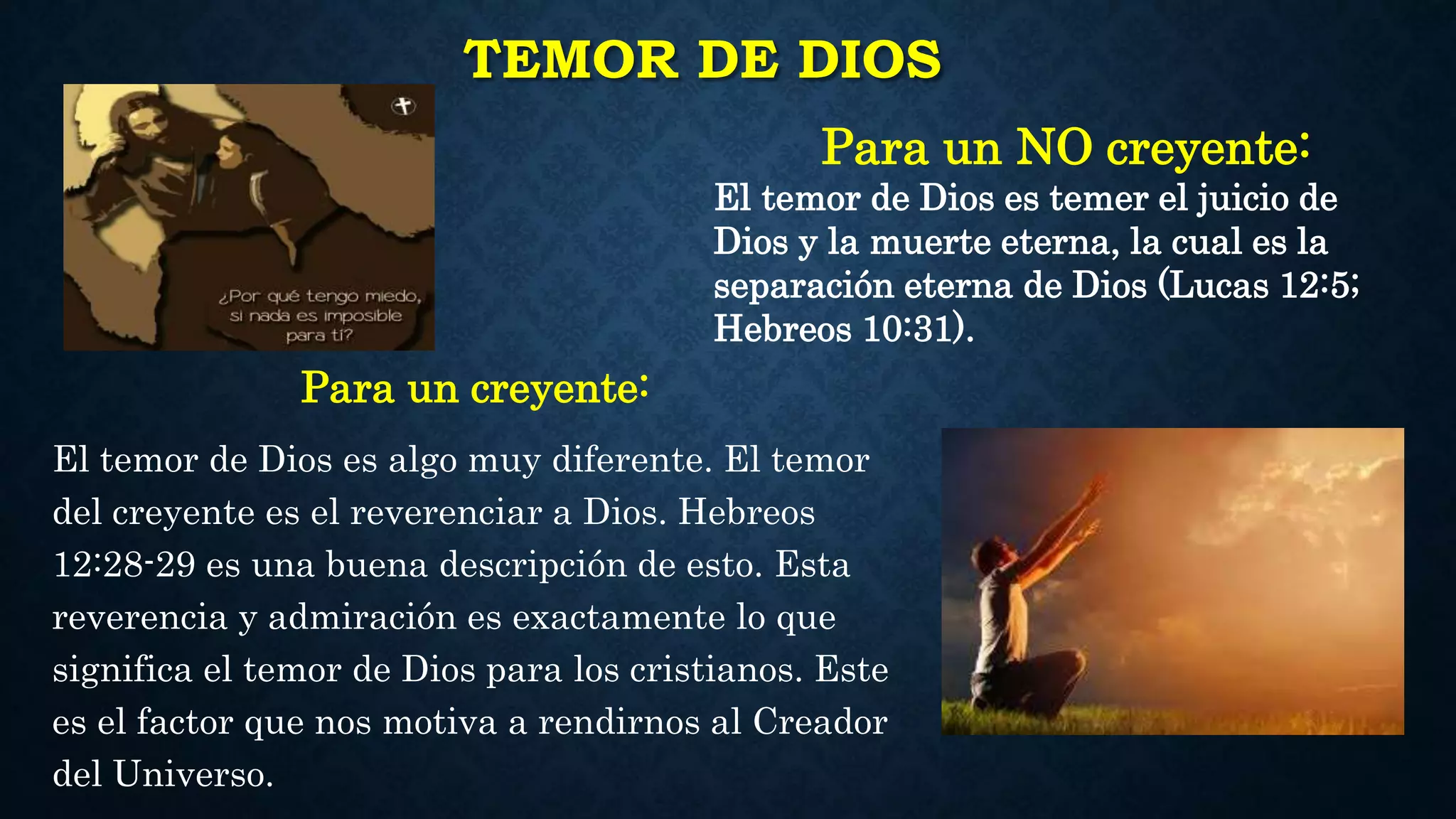 TEMOR DE DIOS

¿Por qué tengo miedo, si nada es imposible para ti?

Para un NO creyente:

El temor de Dios es temer el juicio de Dios y la muerte eterna, la cual es la separación eterna de Dios (Lucas 12:5; Hebreos 10:31).

Para un creyente:

El temor de Dios es algo muy diferente. El temor del creyente es el reverenciar a Dios. Hebreos 12:28-29 es una buena descripción de esto. Esta reverencia y admiración es exactamente lo que significa el temor de Dios para los cristianos. Este es el factor que nos motiva a rendirnos al Creador del Universo.